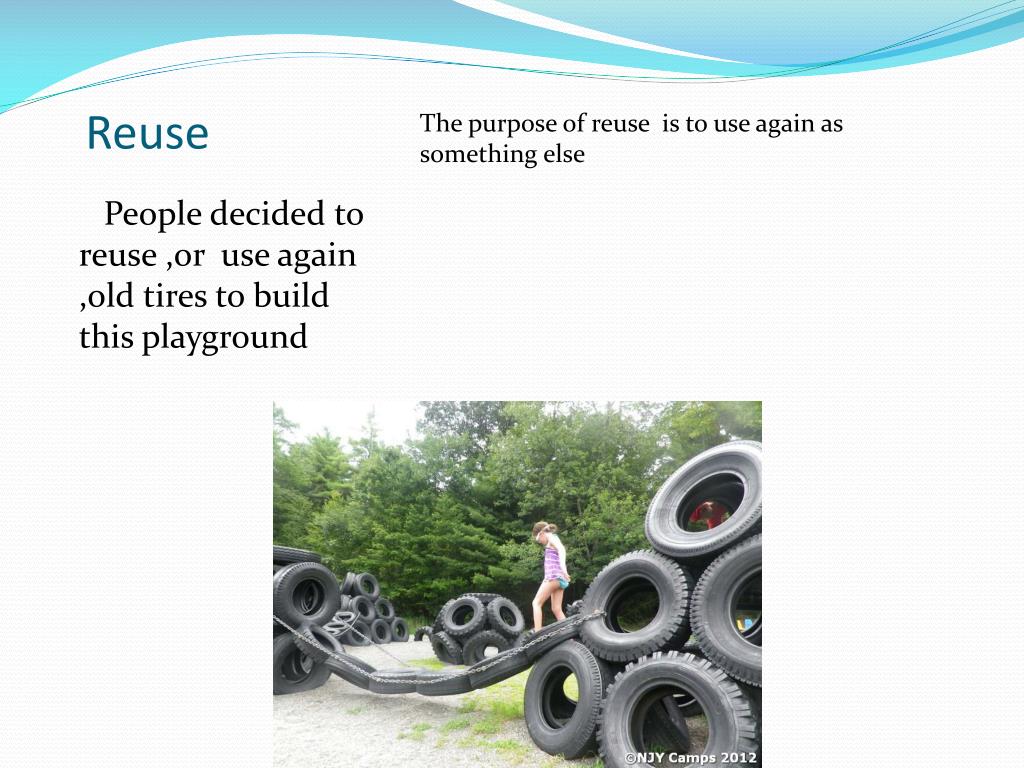 Reuse

The purpose of reuse is to use again as something else

People decided to reuse ,or use again ,old tires to build this playground

©NJY Camps 2012